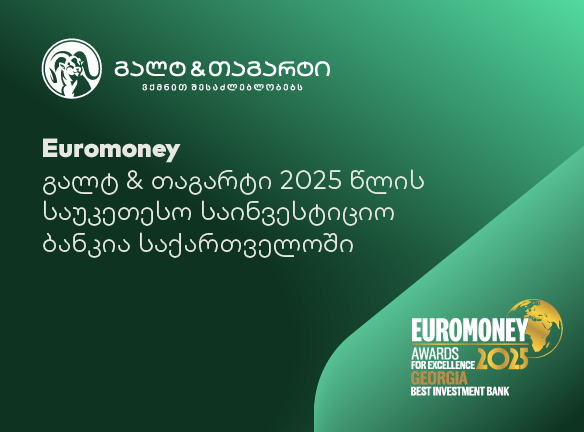 გალტ & თაგარტი
ვქმნით შესაძლებლობებს

Euromoney
გალტ & თაგარტი 2025 წლის საუკეთესო საინვესტიციო ბანკია საქართველოში

EUROMONEY
AWARDS FOR EXCELLENCE 2025
GEORGIA
BEST INVESTMENT BANK